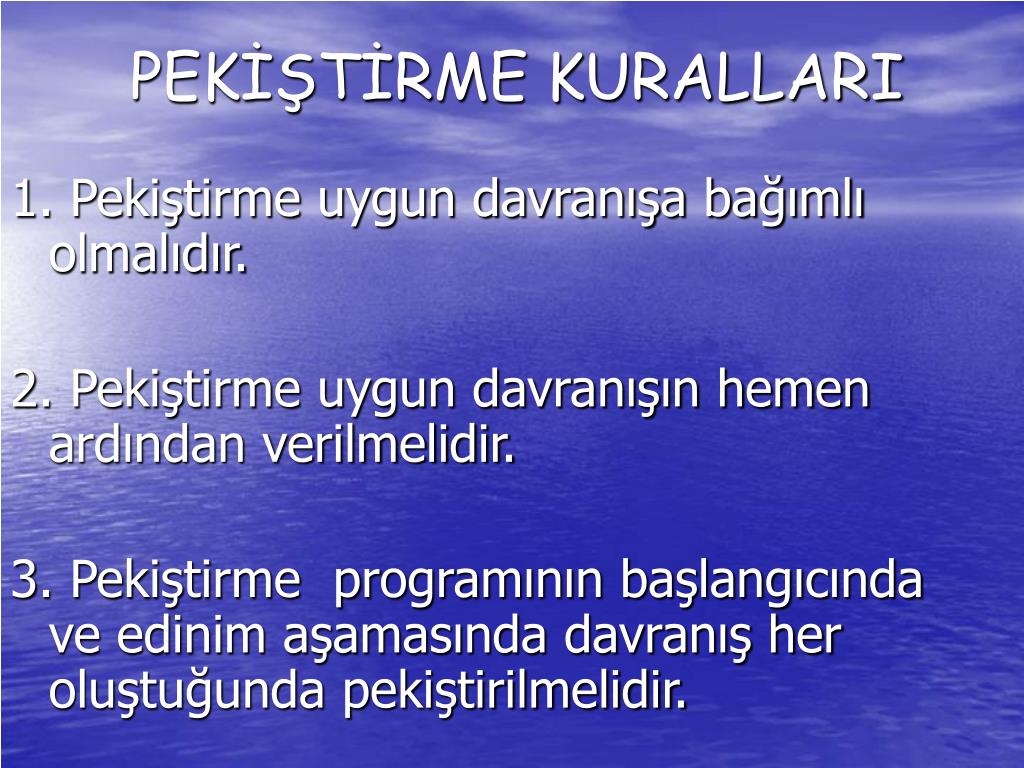 PEKİŞTİRME KURALLARI

1. Pekiştirme uygun davranışa bağımlı olmalıdır.

2. Pekiştirme uygun davranışın hemen ardından verilmelidir.

3. Pekiştirme  programının başlangıcında ve edinim aşamasında davranış her oluştuğunda pekiştirilmelidir.